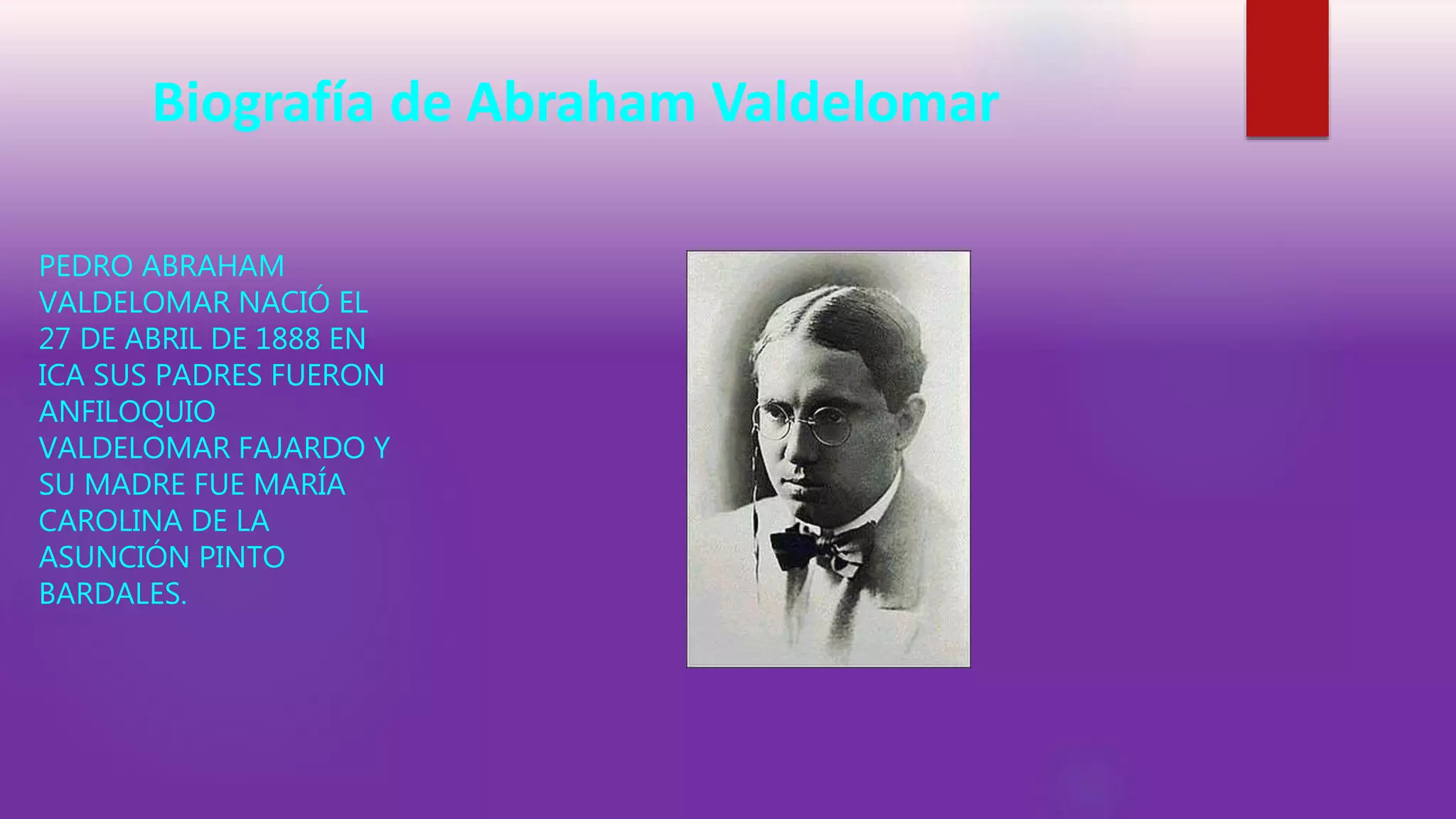 Biografía de Abraham Valdelomar

PEDRO ABRAHAM VALDELOMAR NACIÓ EL 27 DE ABRIL DE 1888 EN ICA SUS PADRES FUERON ANFILOQUIO VALDELOMAR FAJARDO Y SU MADRE FUE MARÍA CAROLINA DE LA ASUNCIÓN PINTO BARDALES.